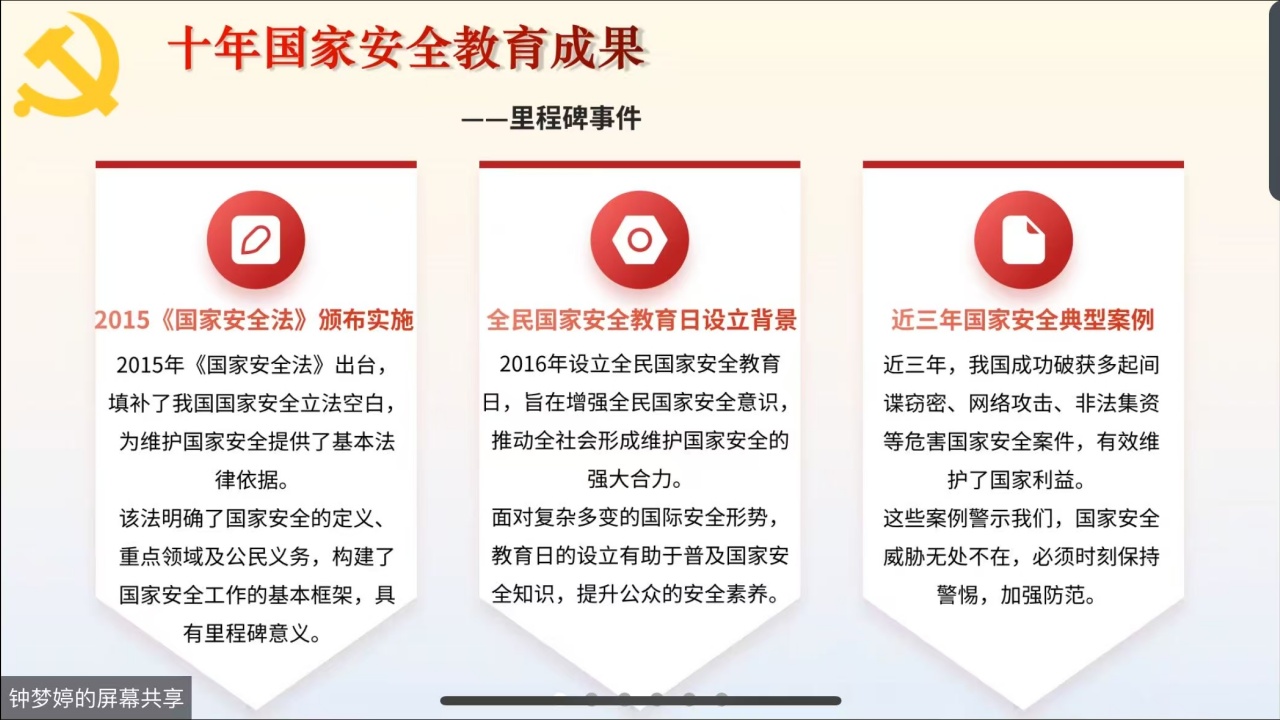 十年国家安全教育成果

——里程碑事件

2015《国家安全法》颁布实施

2015年《国家安全法》出台，填补了我国国家安全立法空白，为维护国家安全提供了基本法律依据。

该法明确了国家安全的定义、重点领域及公民义务，构建了国家安全工作的基本框架，具有里程碑意义。

全民国家安全教育日设立背景

2016年设立全民国家安全教育日，旨在增强全民国家安全意识，推动全社会形成维护国家安全的强大合力。

面对复杂多变的国际安全形势，教育日的设立有助于普及国家安全知识，提升公众的安全素养。

近三年国家安全典型案例

近三年，我国成功破获多起间谍窃密、网络攻击、非法集资等危害国家安全案件，有效维护了国家利益。

这些案例警示我们，国家安全威胁无处不在，必须时刻保持警惕，加强防范。

钟梦婷的屏幕共享